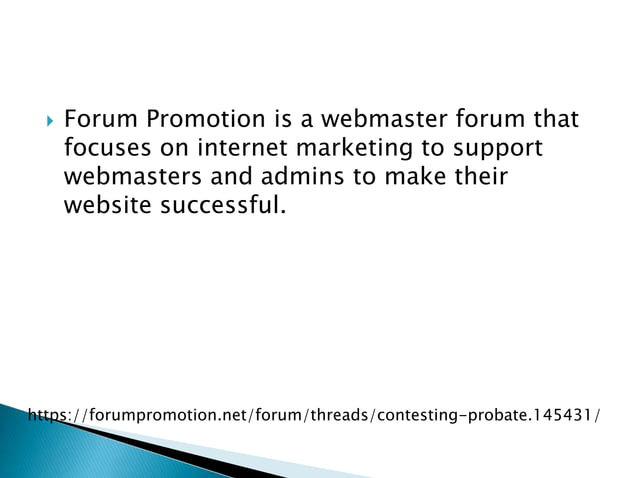 Forum Promotion is a webmaster forum that focuses on internet marketing to support webmasters and admins to make their website successful.

https://forumpromotion.net/forum/threads/contesting-probate.145431/